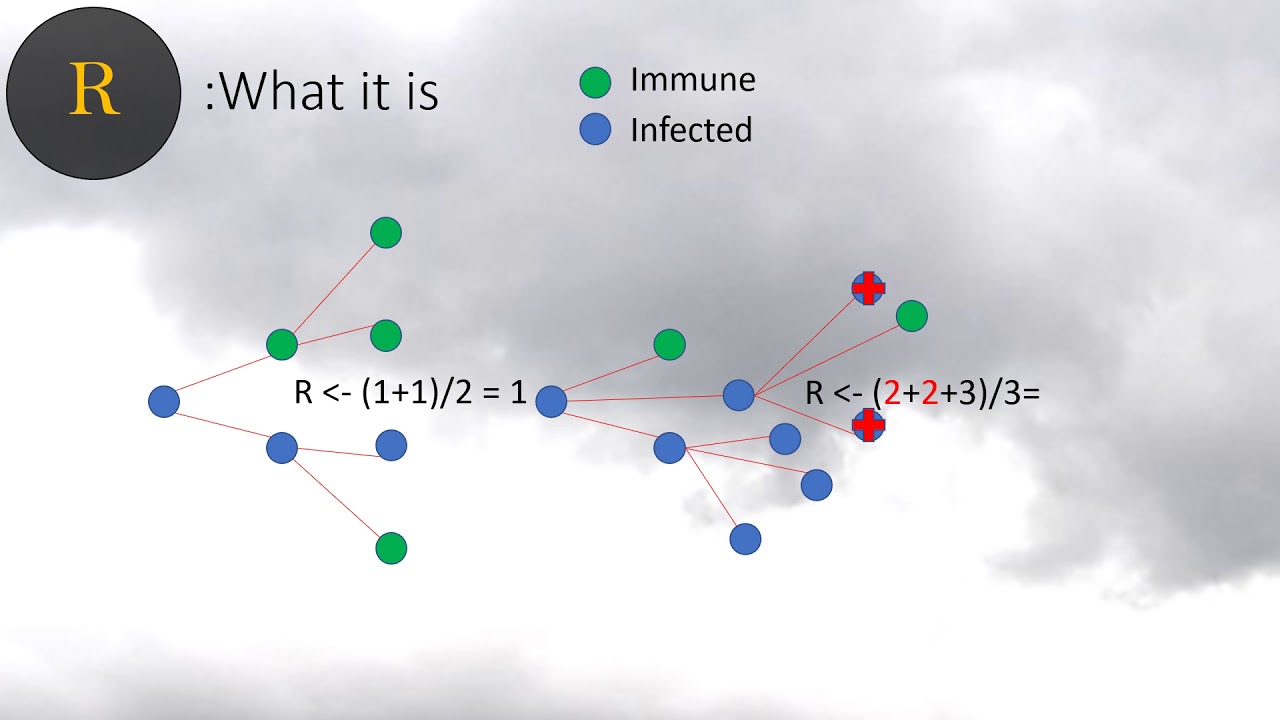 R

:What it is

Immune
Infected

R <- (1+1)/2 = 1

R <- (2+2+3)/3=